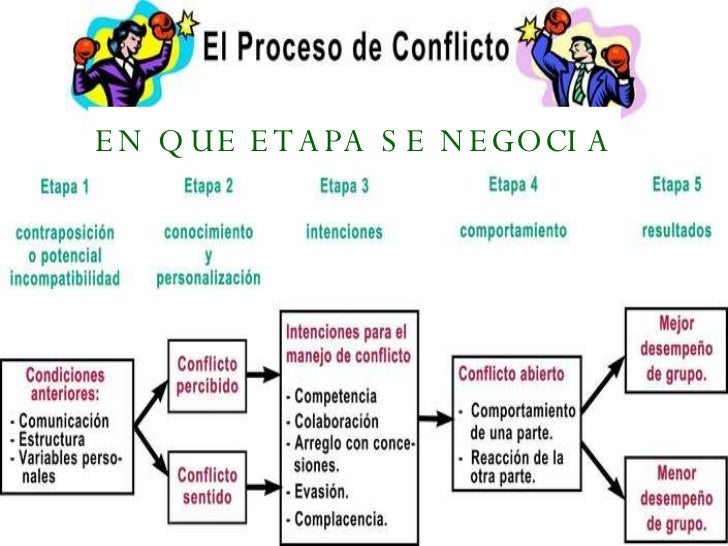 El Proceso de Conflicto

EN QUE ETAPA SE NEGOCIA

Etapa 1
contraposición o potencial incompatibilidad

Etapa 2
conocimiento y personalización

Etapa 3
intenciones

Etapa 4
comportamiento

Etapa 5
resultados

Condiciones anteriores:
- Comunicación
- Estructura
- Variables personales

Conflicto percibido

Conflicto sentido

Intenciones para el manejo de conflicto
- Competencia
- Colaboración
- Arreglo con concesiones.
- Evasión.
- Complacencia.

Conflicto abierto
- Comportamiento de una parte.
- Reacción de la otra parte.

Mejor desempeño de grupo.

Menor desempeño de grupo.